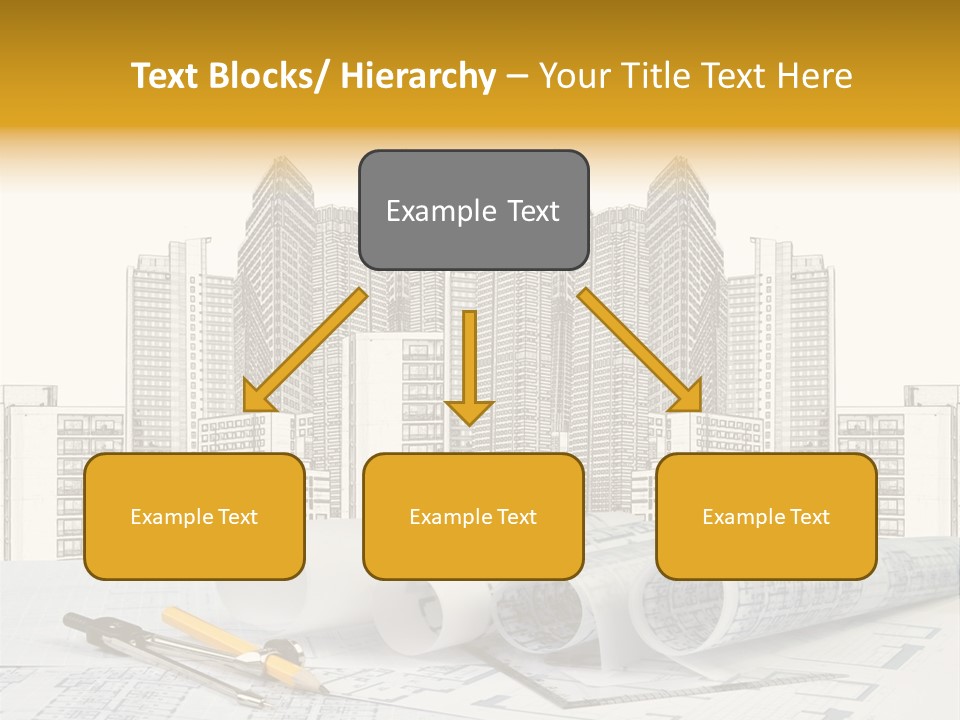 Text Blocks/ Hierarchy – Your Title Text Here

Example Text

Example Text

Example Text

Example Text